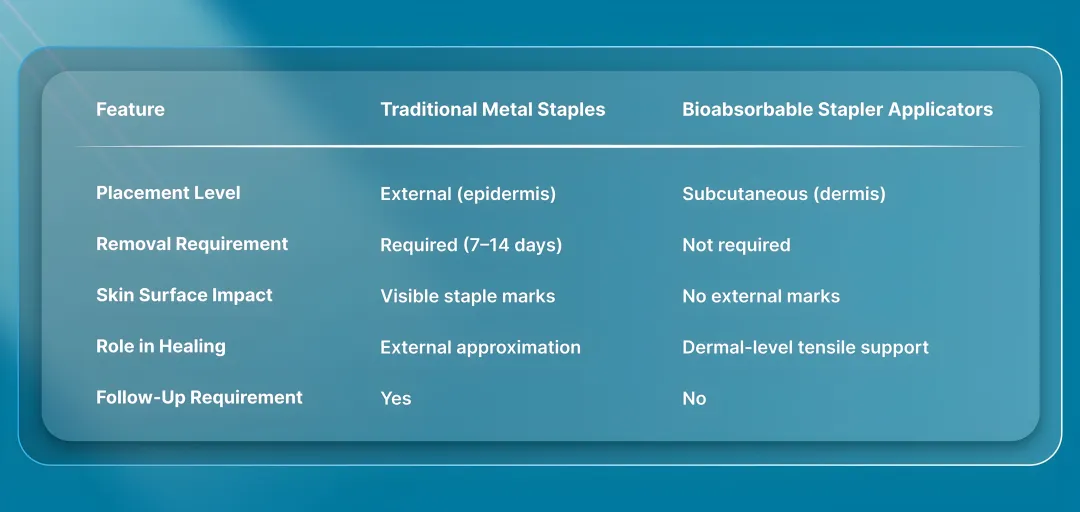 | Feature | Traditional Metal Staples | Bioabsorbable Stapler Applicators |
|---|---|---|
| Placement Level | External (epidermis) | Subcutaneous (dermis) |
| Removal Requirement | Required (7–14 days) | Not required |
| Skin Surface Impact | Visible staple marks | No external marks |
| Role in Healing | External approximation | Dermal-level tensile support |
| Follow-Up Requirement | Yes | No |